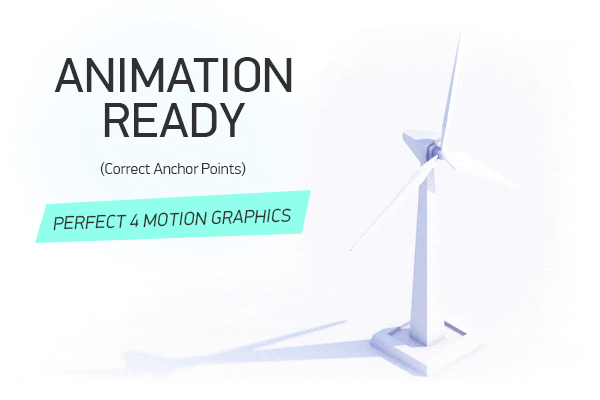 ANIMATION READY

(Correct Anchor Points)

PERFECT 4 MOTION GRAPHICS